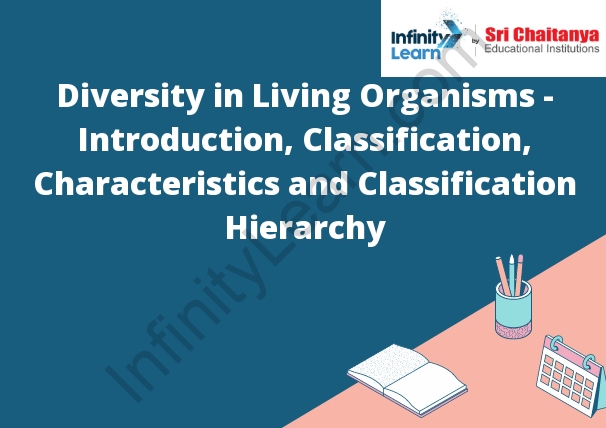 Infinity Learn by Sri Chaitanya Educational Institutions

Diversity in Living Organisms - Introduction, Classification, Characteristics and Classification Hierarchy

InfinityLearn.com